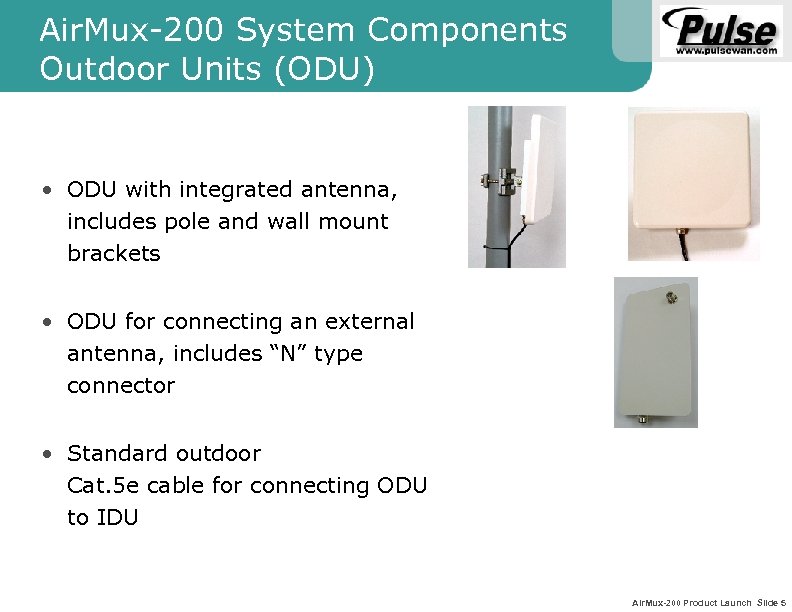 AirMux-200 System Components
Outdoor Units (ODU)

Pulse
www.pulsewan.com

• ODU with integrated antenna, includes pole and wall mount brackets

• ODU for connecting an external antenna, includes “N” type connector

• Standard outdoor
Cat.5e cable for connecting ODU to IDU

AirMux-200 Product Launch Slide 5